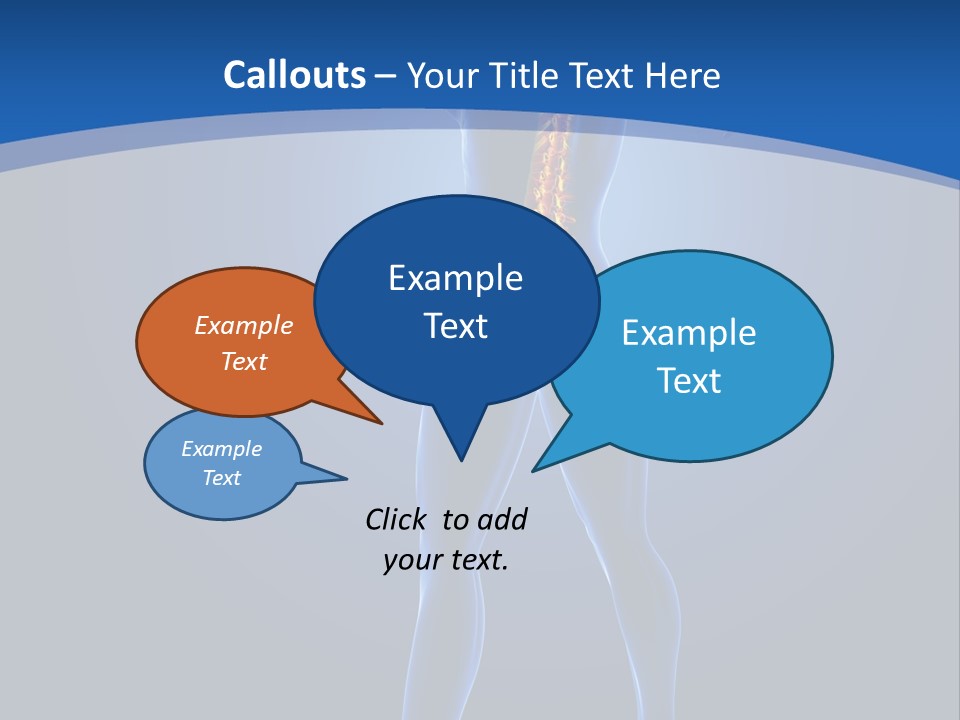 Callouts – Your Title Text Here

Example Text

Example Text

Example Text

Example Text

Click to add your text.